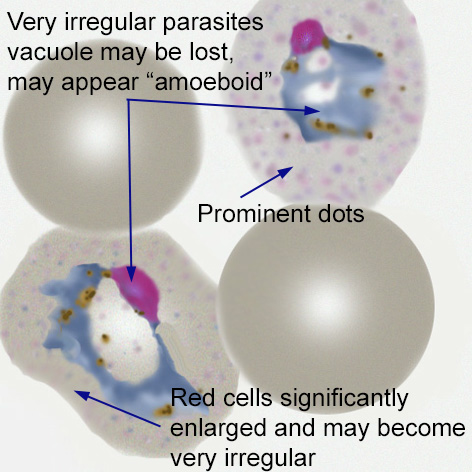 Very irregular parasites vacuole may be lost, may appear “amoeboid”

Prominent dots

Red cells significantly enlarged and may become very irregular